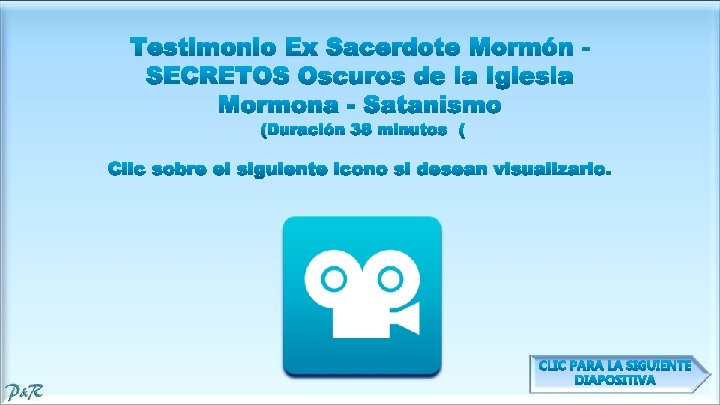 Testimonio Ex Sacerdote Mormón - SECRETOS Oscuros de la Iglesia Mormona - Satanismo
(Duración 38 minutos (

Clic sobre el siguiente icono si desean visualizarlo.

CLIC PARA LA SIGUIENTE DIAPOSITIVA

P&R